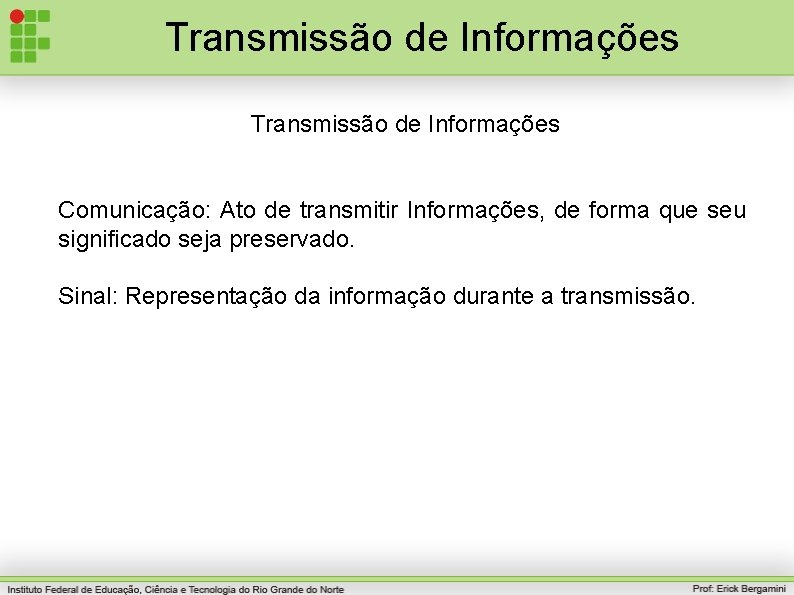 Transmissão de Informações

Transmissão de Informações

Comunicação: Ato de transmitir Informações, de forma que seu significado seja preservado.

Sinal: Representação da informação durante a transmissão.

Instituto Federal de Educação, Ciência e Tecnologia do Rio Grande do Norte

Prof: Erick Bergamini